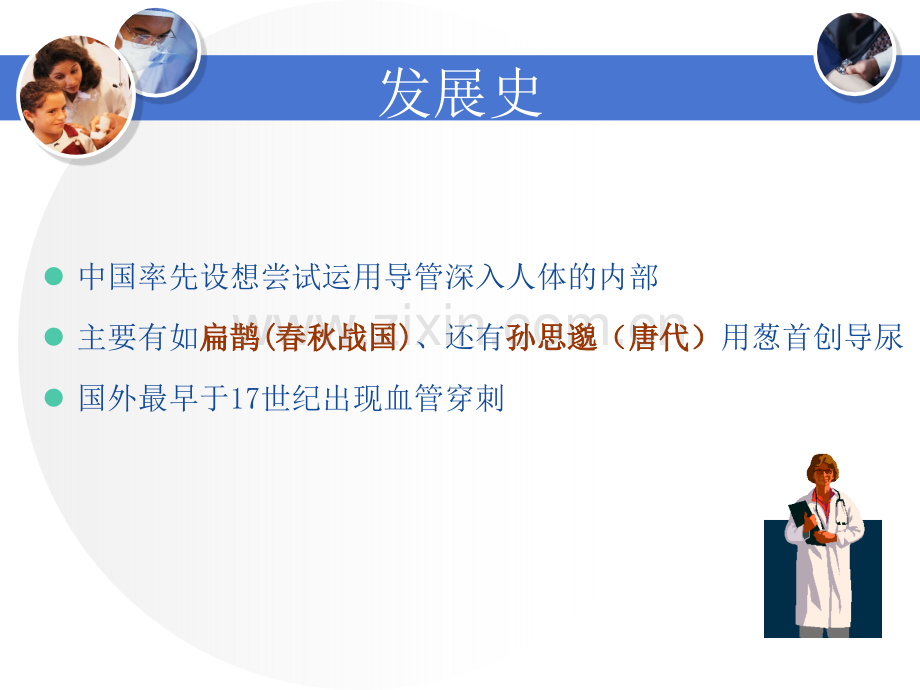 发展史

• 中国率先设想尝试运用导管深入人体的内部
• 主要有如扁鹊(春秋战国)、还有孙思邈（唐代）用葱首创导尿
• 国外最早于17世纪出现血管穿刺

www.zixin.com.cn